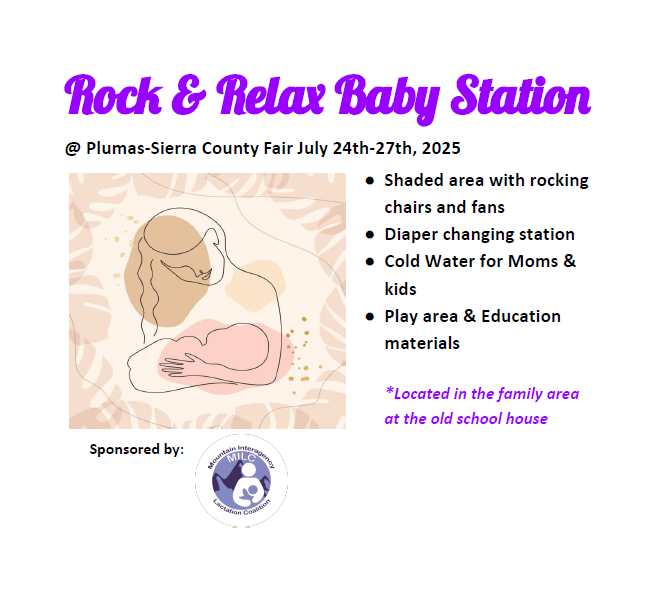 Rock & Relax Baby Station

@ Plumas-Sierra County Fair July 24th-27th, 2025

- Shaded area with rocking chairs and fans
- Diaper changing station
- Cold Water for Moms & kids
- Play area & Education materials

*Located in the family area at the old school house

Sponsored by:

Mountain Interagency
MILC
Lactation Coalition